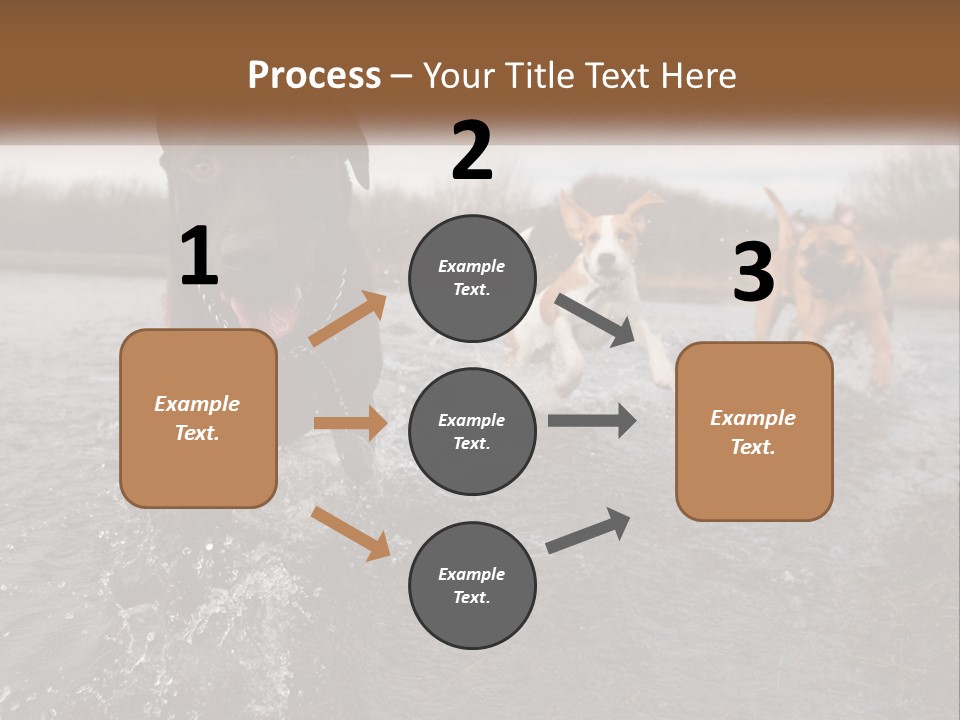 Process – Your Title Text Here

1

Example Text.

2

Example Text.

Example Text.

Example Text.

3

Example Text.